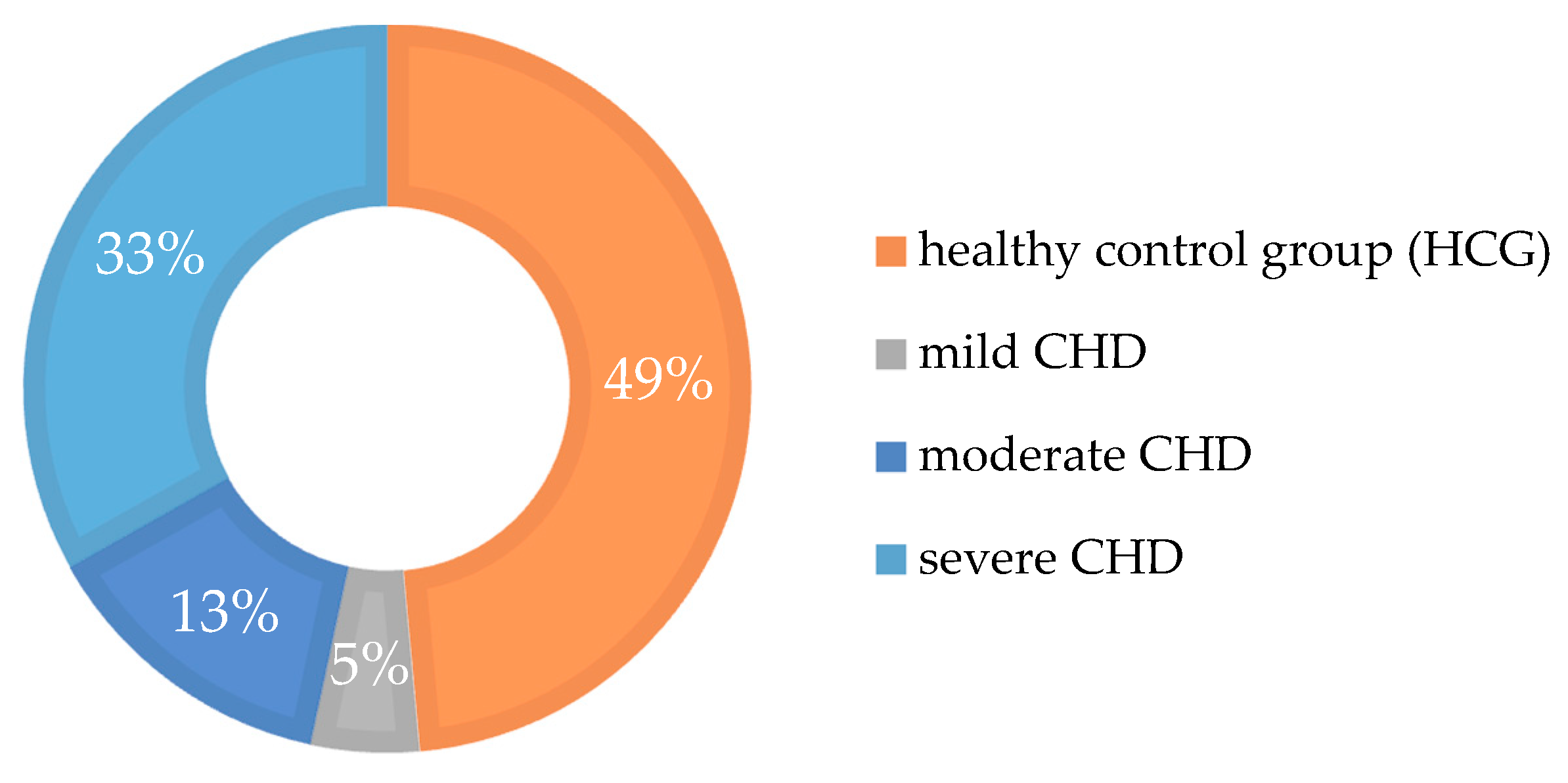 33%

49%

13%

5%

healthy control group (HCG)

mild CHD

moderate CHD

severe CHD